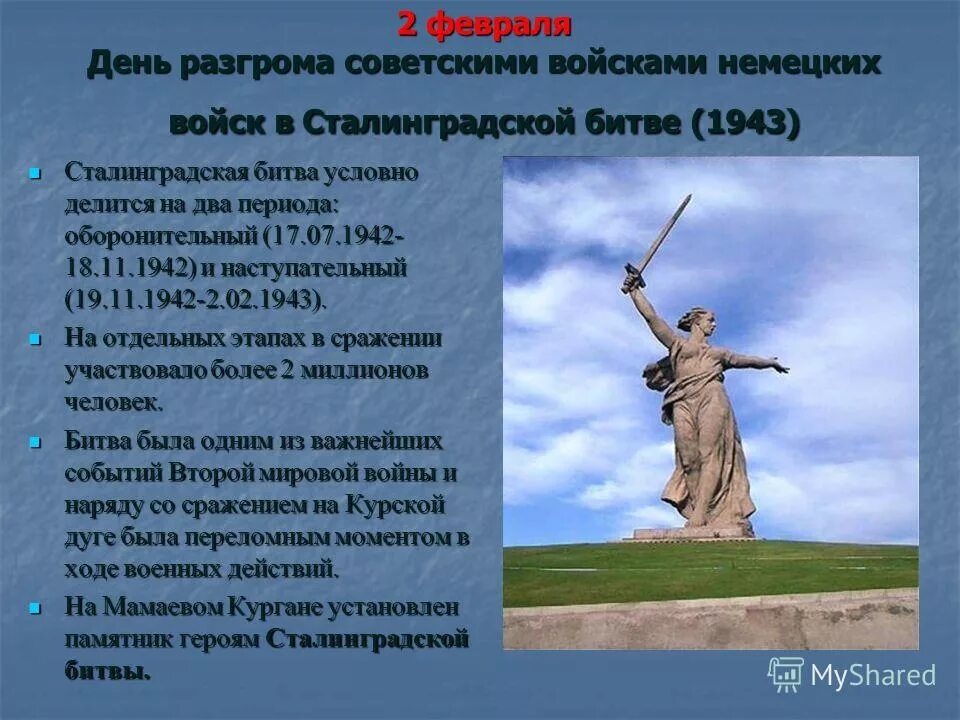 2 февраля
День разгрома советскими войсками немецких войск в Сталинградской битве (1943)

Сталинградская битва условно делится на два периода: оборонительный (17.07.1942-18.11.1942) и наступательный (19.11.1942-2.02.1943).

На отдельных этапах в сражении участвовало более 2 миллионов человек.

Битва была одним из важнейших событий Второй мировой войны и наряду со сражением на Курской дуге была переломным моментом в ходе военных действий.

На Мамаевом Кургане установлен памятник героям Сталинградской битвы.

MyShared